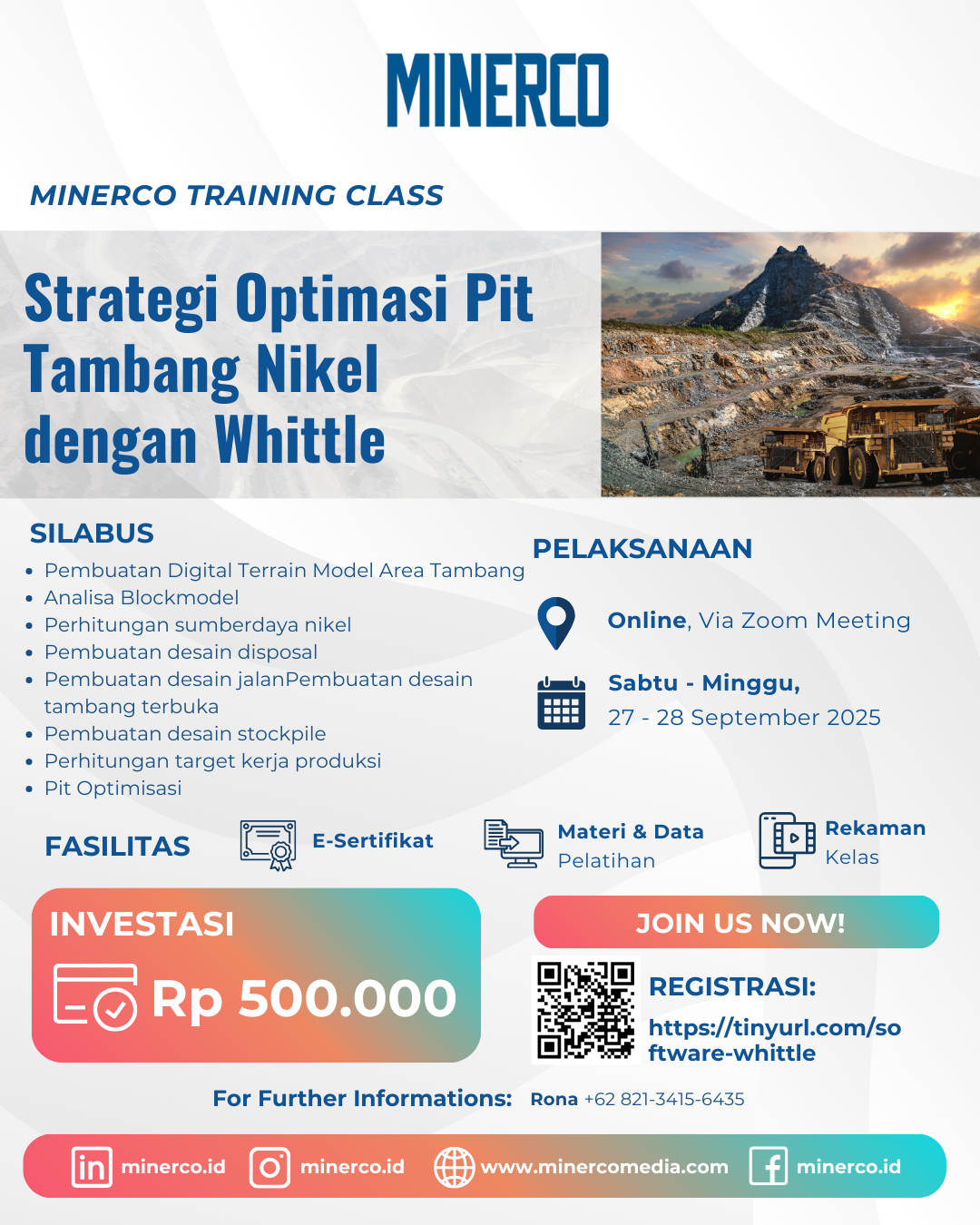 MINERCO

MINERCO TRAINING CLASS

Strategi Optimasi Pit Tambang Nikel dengan Whittle

SILABUS

- Pembuatan Digital Terrain Model Area Tambang
- Analisa Blockmodel
- Perhitungan sumberdaya nikel
- Pembuatan desain disposal
- Pembuatan desain jalanPembuatan desain tambang terbuka
- Pembuatan desain stockpile
- Perhitungan target kerja produksi
- Pit Optimisasi

PELAKSANAAN

Online, Via Zoom Meeting

Sabtu - Minggu, 27 - 28 September 2025

FASILITAS

E-Sertifikat

Materi & Data Pelatihan

Rekaman Kelas

INVESTASI

Rp 500.000

JOIN US NOW!

REGISTRASI:

https://tinyurl.com/software-whittle

For Further Informations: Rona +62 821-3415-6435

minerco.id minerco.id www.minercomedia.com minerco.id